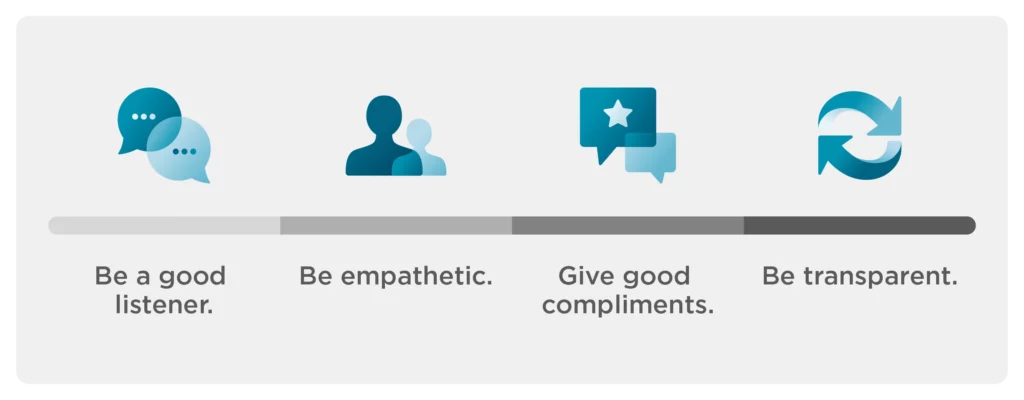 Be a good listener.

Be empathetic.

Give good compliments.

Be transparent.